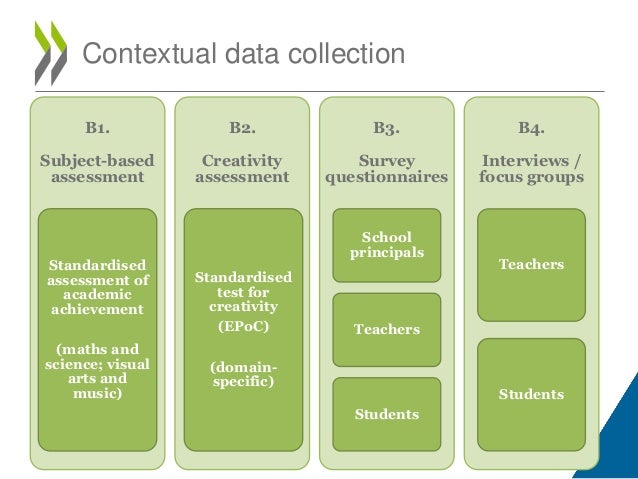 Contextual data collection

B1.
Subject-based assessment

Standardised assessment of academic achievement

(maths and science; visual arts and music)

B2.
Creativity assessment

Standardised test for creativity
(EPoC)

(domain-specific)

B3.
Survey questionnaires

School principals

Teachers

Students

B4.
Interviews / focus groups

Teachers

Students